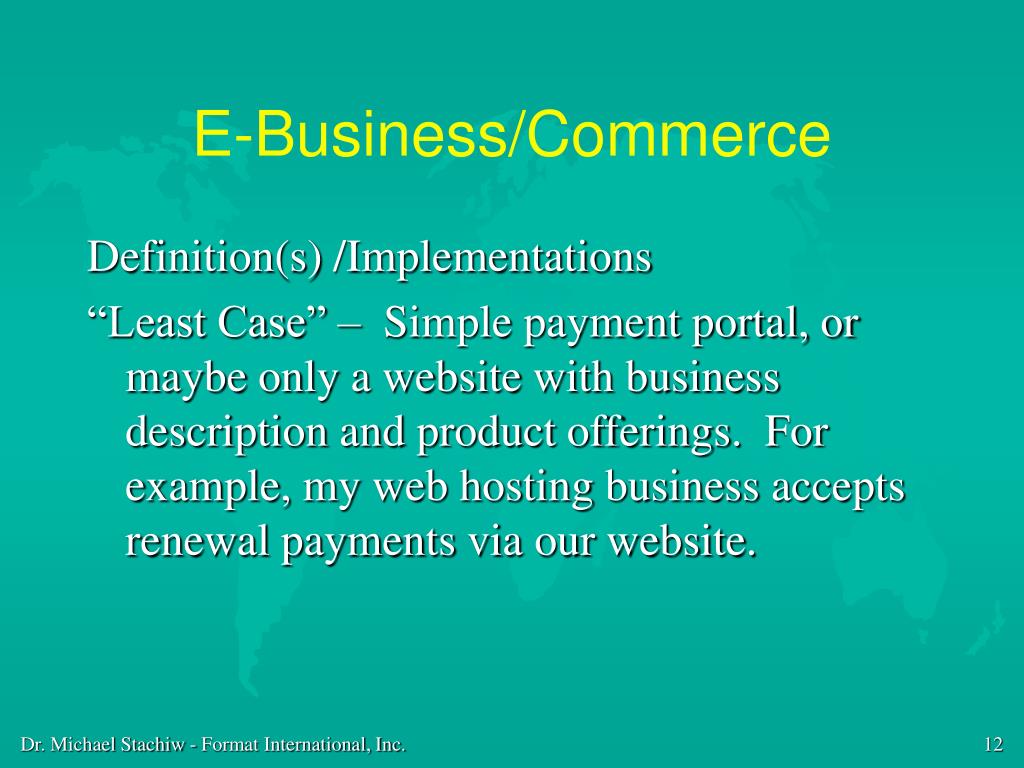 E-Business/Commerce

Definition(s) /Implementations

“Least Case” – Simple payment portal, or maybe only a website with business description and product offerings. For example, my web hosting business accepts renewal payments via our website.

Dr. Michael Stachiw - Format International, Inc.

12